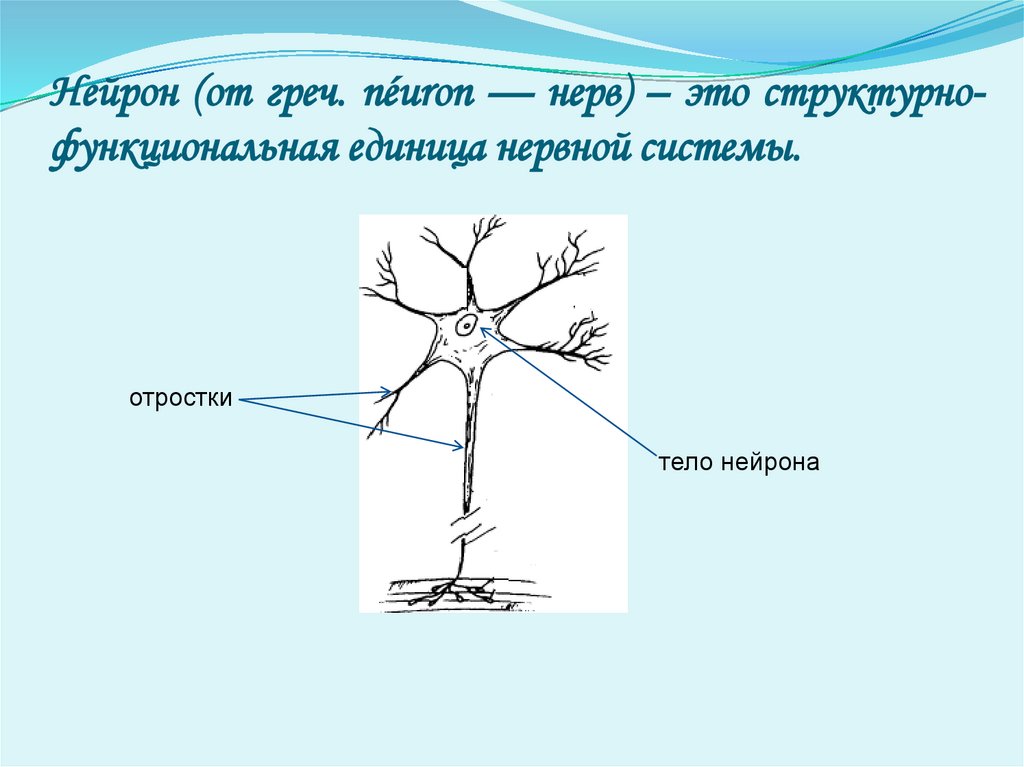 Нейрон (от греч. néuron — нерв) – это структурно-функциональная единица нервной системы.

отростки

тело нейрона